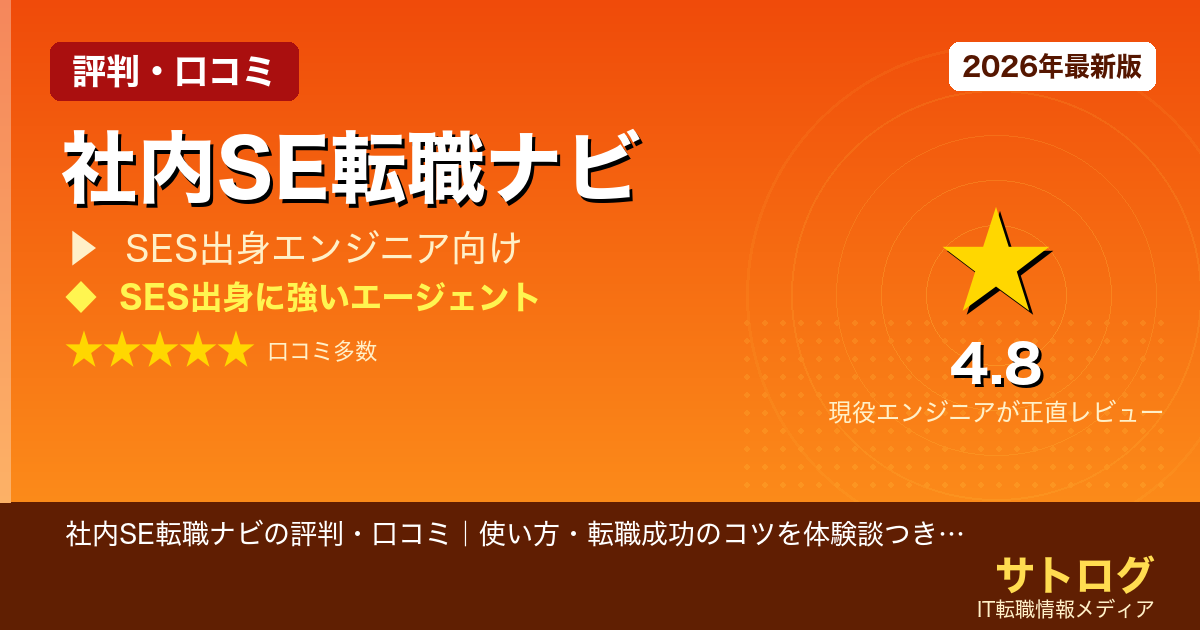 評判・口コミ

2026年最新版

社内SE転職ナビ

▶ SES出身エンジニア向け

◆ SES出身に強いエージェント

★★★★★ 口コミ多数

★

4.8

現役エンジニアが正直レビュー

社内SE転職ナビの評判・口コミ｜使い方・転職成功のコツを体験談つき…

サトログ

IT転職情報メディア